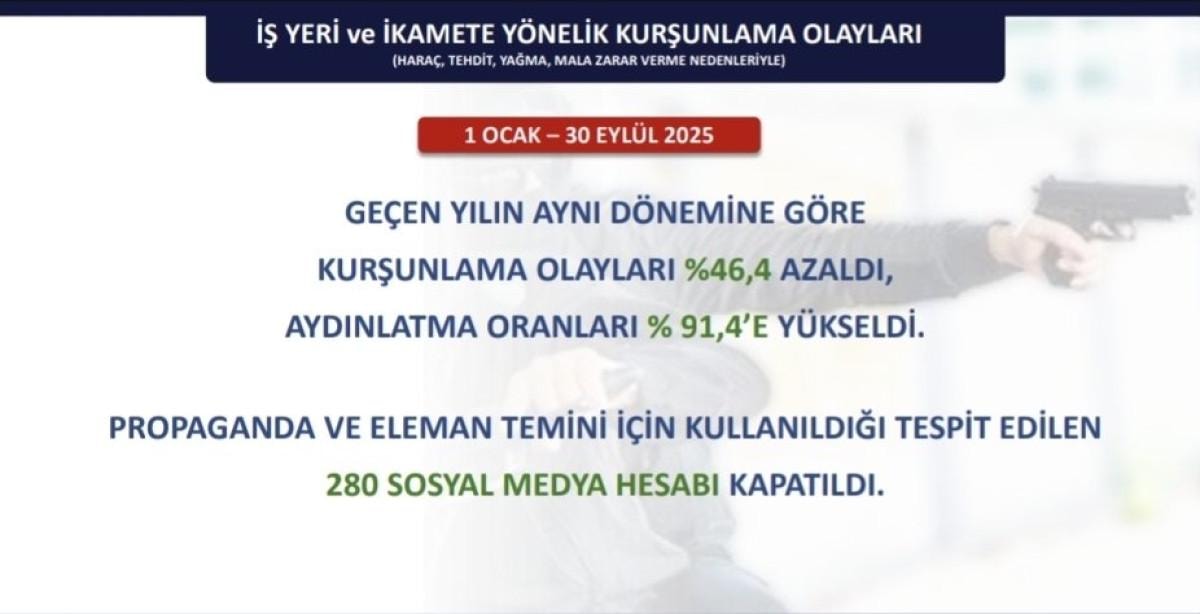 İŞ YERİ ve İKAMETE YÖNELİK KURŞUNLAMA OLAYLARI
(HARAÇ, TEHDİT, YAĞMA, MALA ZARAR VERME NEDENLERİYLE)

1 OCAK – 30 EYLÜL 2025

GEÇEN YILIN AYNI DÖNEMİNE GÖRE KURŞUNLAMA OLAYLARI %46,4 AZALDI, AYDINLATMA ORANLARI % 91,4'E YÜKSELDİ.

PROPAGANDA VE ELEMAN TEMİNİ İÇİN KULLANILDIĞI TESPİT EDİLEN 280 SOSYAL MEDYA HESABI KAPATILDI.